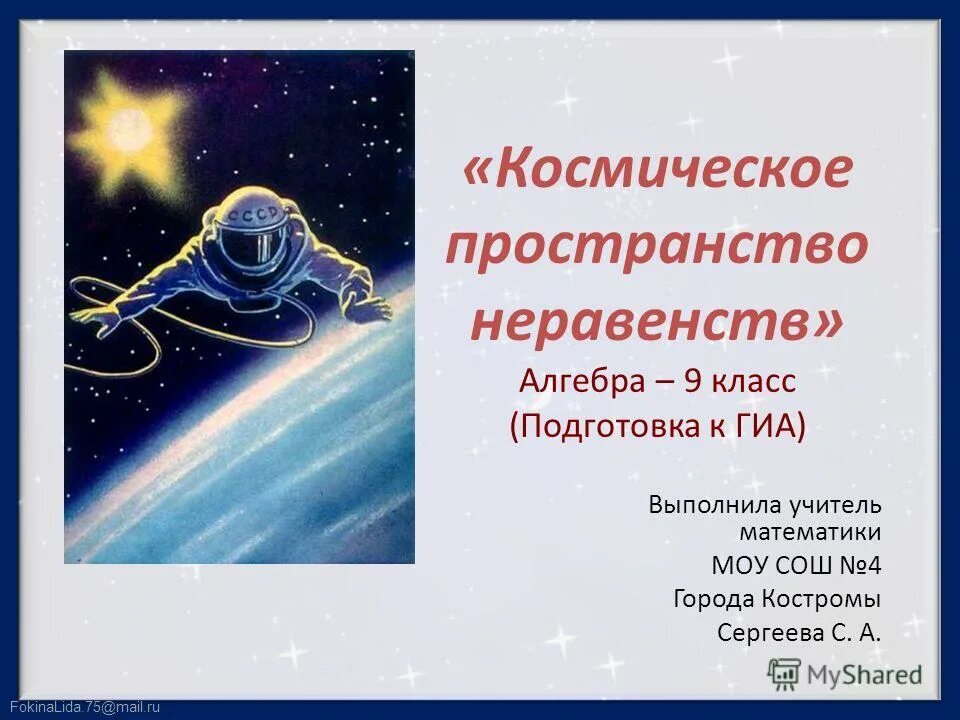 СССР

«Космическое пространство неравенств»

Алгебра – 9 класс
(Подготовка к ГИА)

Выполнила учитель математики
МОУ СОШ №4
Города Костромы
Сергеева С. А.

MyShared

FokinaLida.75@mail.ru